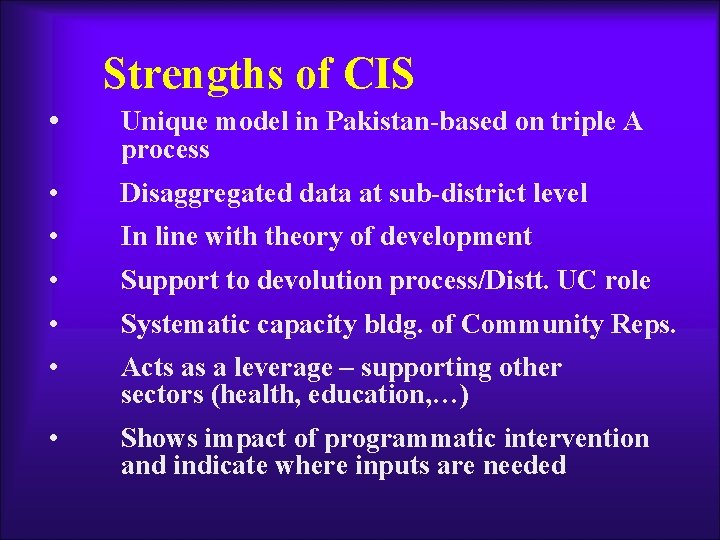 Strengths of CIS

• Unique model in Pakistan-based on triple A process

• Disaggregated data at sub-district level

• In line with theory of development

• Support to devolution process/Distt. UC role

• Systematic capacity bldg. of Community Reps.

• Acts as a leverage – supporting other sectors (health, education,…)

• Shows impact of programmatic intervention and indicate where inputs are needed